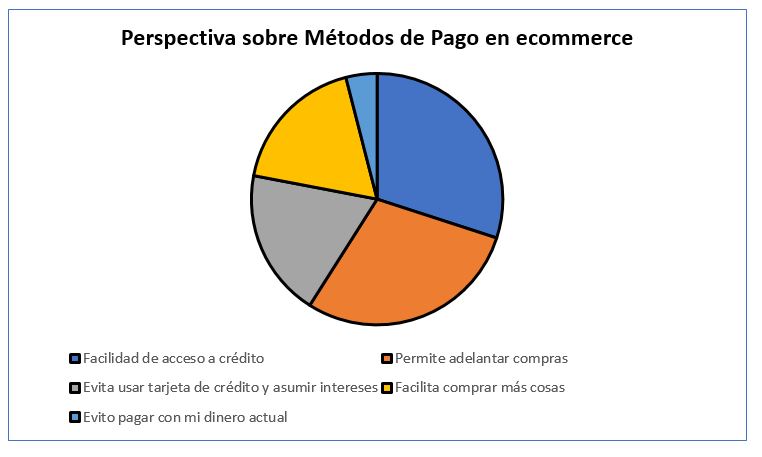 Perspectiva sobre Métodos de Pago en ecommerce

Facilidad de acceso a crédito
Permite adelantar compras
Evita usar tarjeta de crédito y asumir intereses
Facilita comprar más cosas
Evito pagar con mi dinero actual